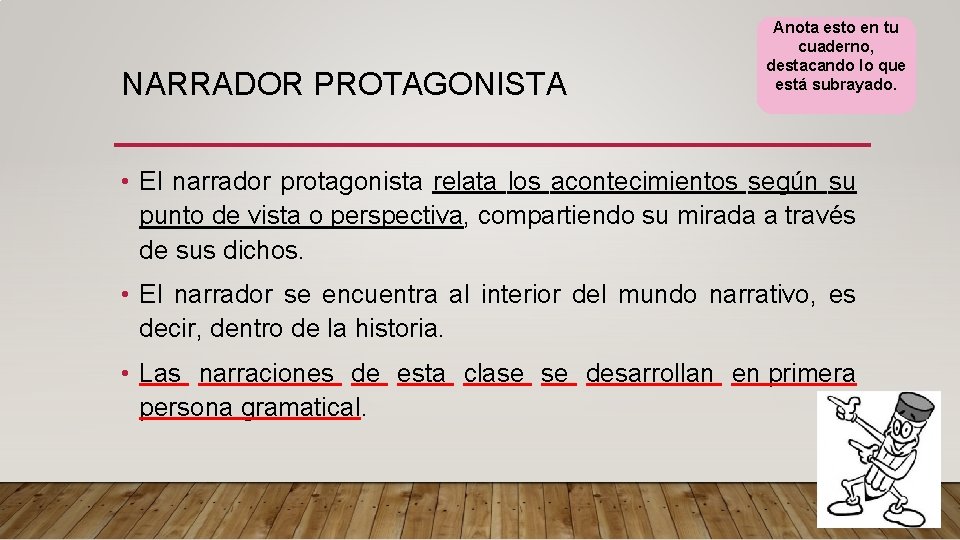 NARRADOR PROTAGONISTA

Anota esto en tu cuaderno, destacando lo que está subrayado.

• El narrador protagonista relata los acontecimientos según su punto de vista o perspectiva, compartiendo su mirada a través de sus dichos.

• El narrador se encuentra al interior del mundo narrativo, es decir, dentro de la historia.

• Las narraciones de esta clase se desarrollan en primera persona gramatical.